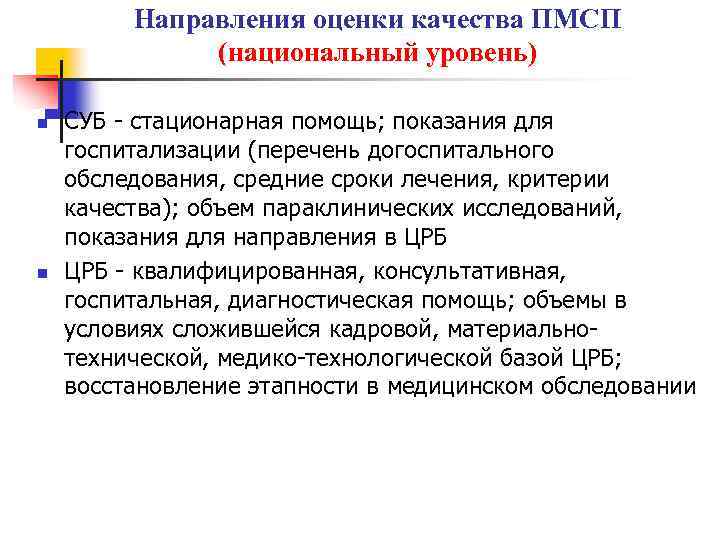 Направления оценки качества ПМСП
(национальный уровень)

- СУБ - стационарная помощь; показания для госпитализации (перечень догоспитального обследования, средние сроки лечения, критерии качества); объем параклинических исследований, показания для направления в ЦРБ
- ЦРБ - квалифицированная, консультативная, госпитальная, диагностическая помощь; объемы в условиях сложившейся кадровой, материально-технической, медико-технологической базой ЦРБ; восстановление этапности в медицинском обследовании